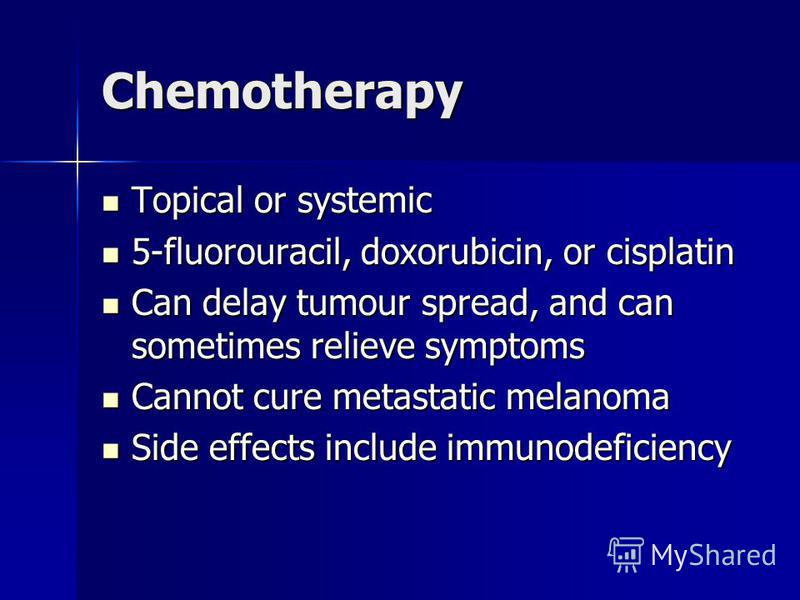 Chemotherapy

- Topical or systemic
- 5-fluorouracil, doxorubicin, or cisplatin
- Can delay tumour spread, and can sometimes relieve symptoms
- Cannot cure metastatic melanoma
- Side effects include immunodeficiency

MyShared